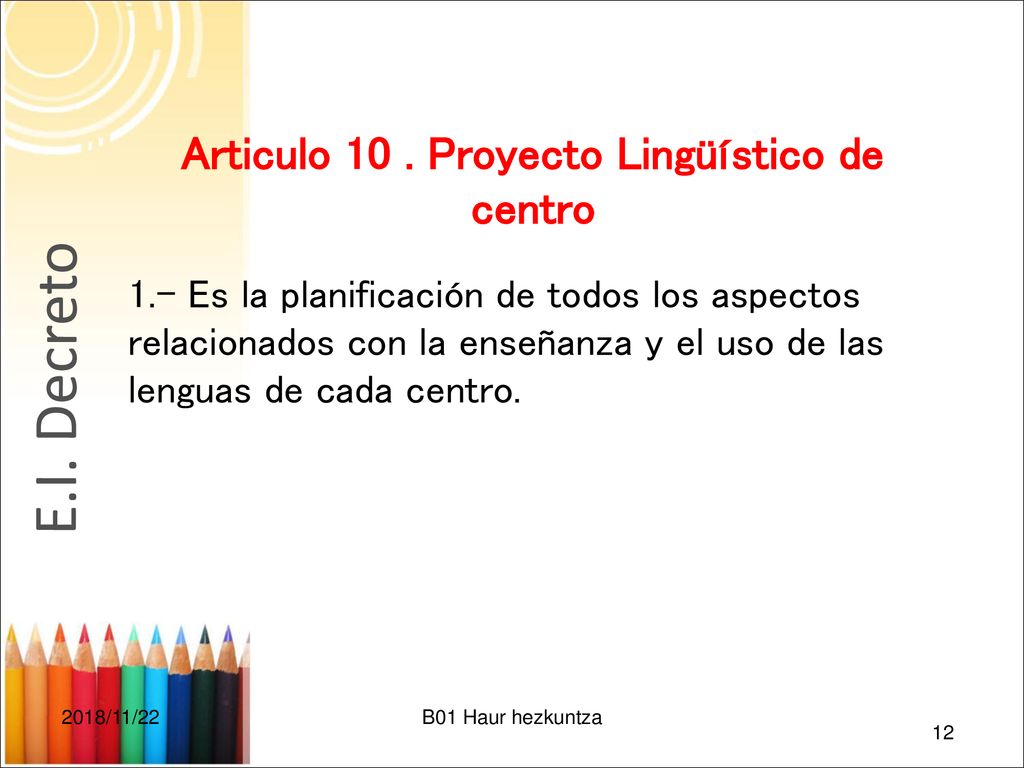 E.I. Decreto

Articulo 10 . Proyecto Lingüístico de centro

1.- Es la planificación de todos los aspectos relacionados con la enseñanza y el uso de las lenguas de cada centro.

2018/11/22

B01 Haur hezkuntza

12